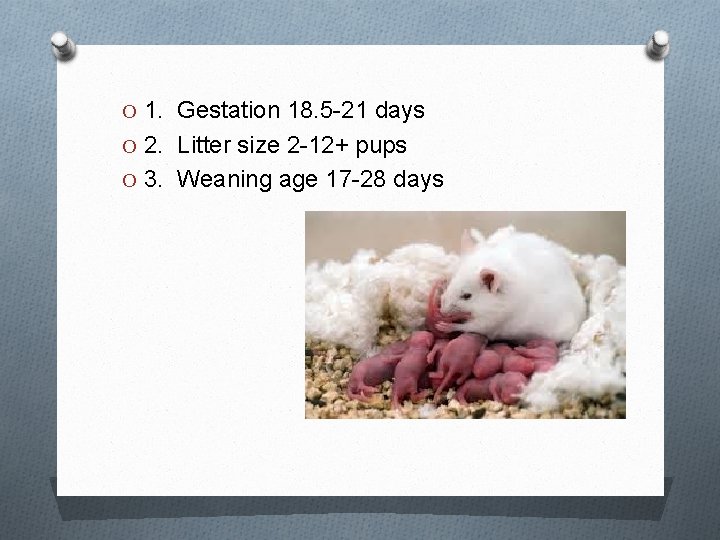 1. Gestation 18.5-21 days
2. Litter size 2-12+ pups
3. Weaning age 17-28 days